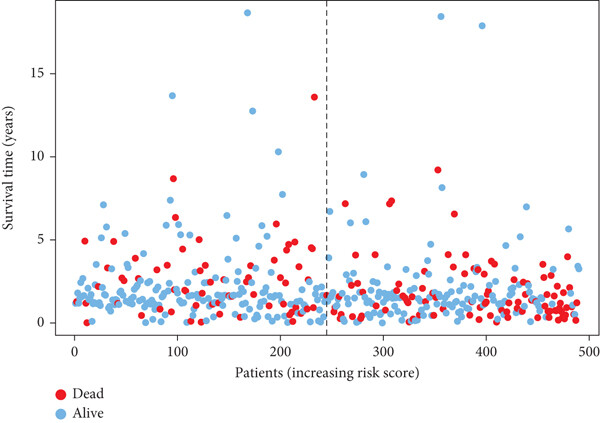 Survival time (years)

15

10

5

0

0

100

200

300

400

500

Patients (increasing risk score)

Dead

Alive